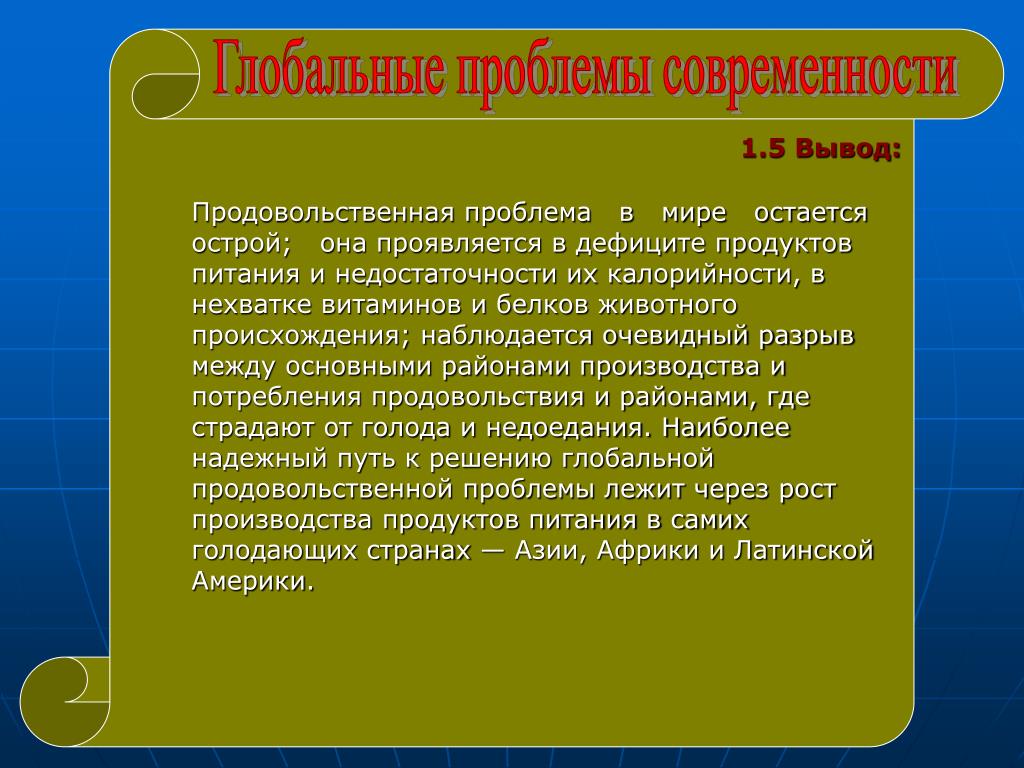 Глобальные проблемы современности

1.5 Вывод:

Продовольственная проблема в мире остается острой; она проявляется в дефиците продуктов питания и недостаточности их калорийности, в нехватке витаминов и белков животного происхождения; наблюдается очевидный разрыв между основными районами производства и потребления продовольствия и районами, где страдают от голода и недоедания. Наиболее надежный путь к решению глобальной продовольственной проблемы лежит через рост производства продуктов питания в самих голодающих странах — Азии, Африки и Латинской Америки.